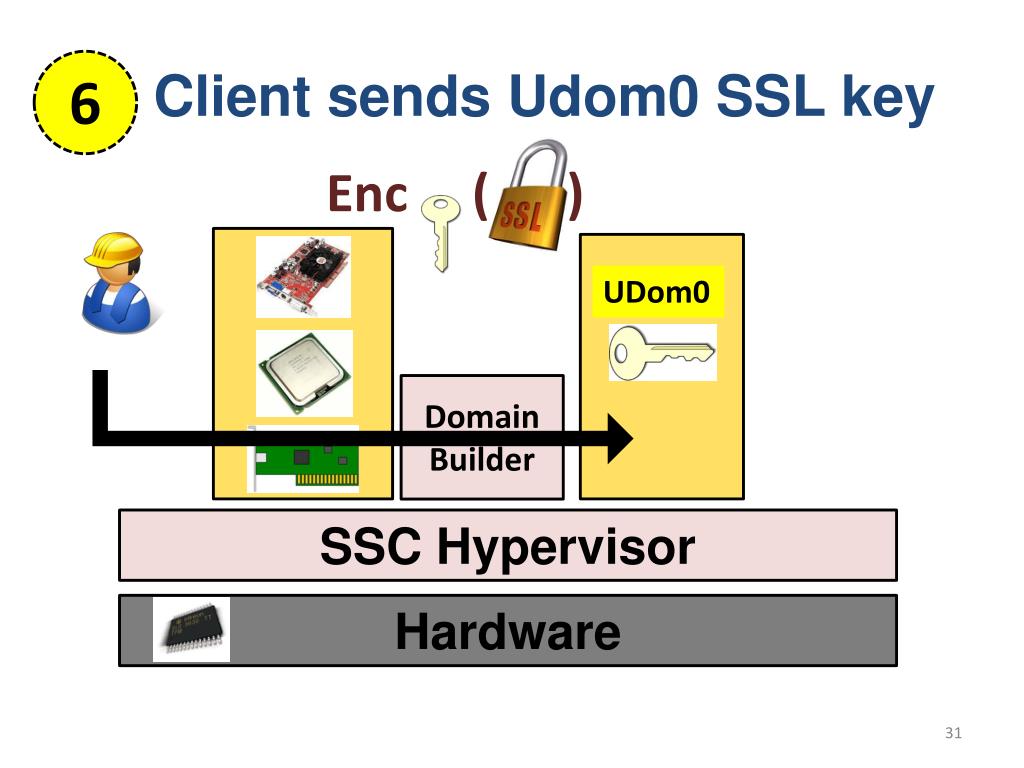 6 Client sends Udom0 SSL key

Enc ( SSL )

UDom0

Domain Builder

SSC Hypervisor

Hardware

31